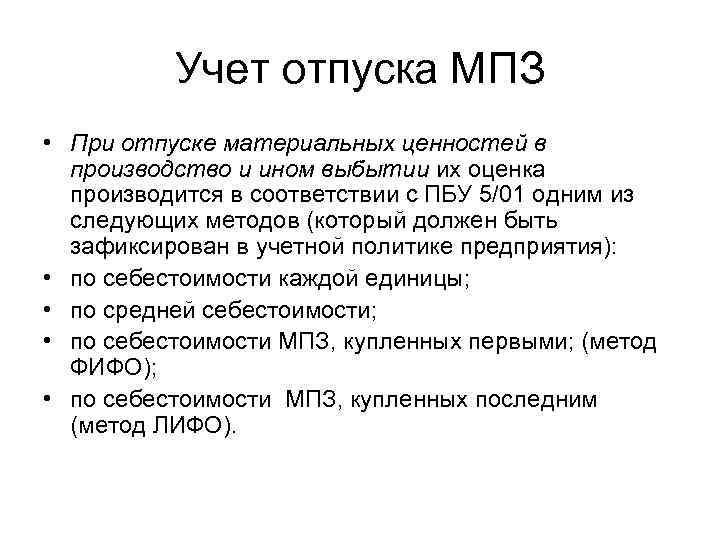 Учет отпуска МПЗ

• При отпуске материальных ценностей в производство и ином выбытии их оценка производится в соответствии с ПБУ 5/01 одним из следующих методов (который должен быть зафиксирован в учетной политике предприятия):
• по себестоимости каждой единицы;
• по средней себестоимости;
• по себестоимости МПЗ, купленных первыми; (метод ФИФО);
• по себестоимости МПЗ, купленных последним (метод ЛИФО).